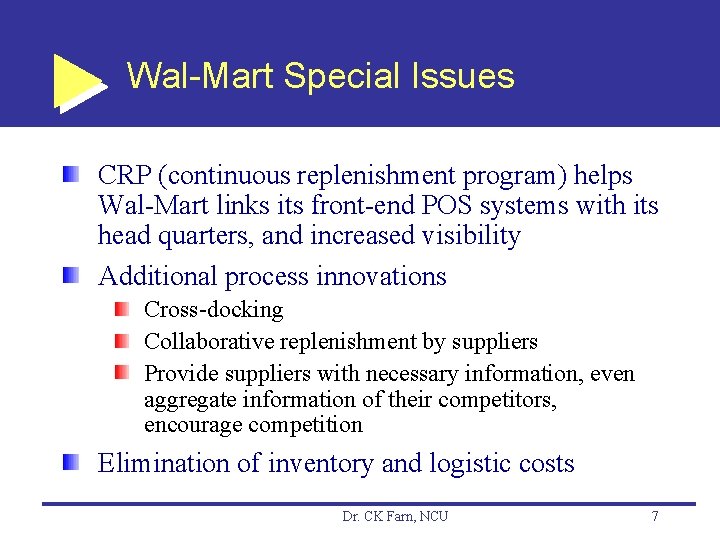 Wal-Mart Special Issues

CRP (continuous replenishment program) helps Wal-Mart links its front-end POS systems with its head quarters, and increased visibility

Additional process innovations

Cross-docking

Collaborative replenishment by suppliers

Provide suppliers with necessary information, even aggregate information of their competitors, encourage competition

Elimination of inventory and logistic costs

Dr. CK Farn, NCU

7